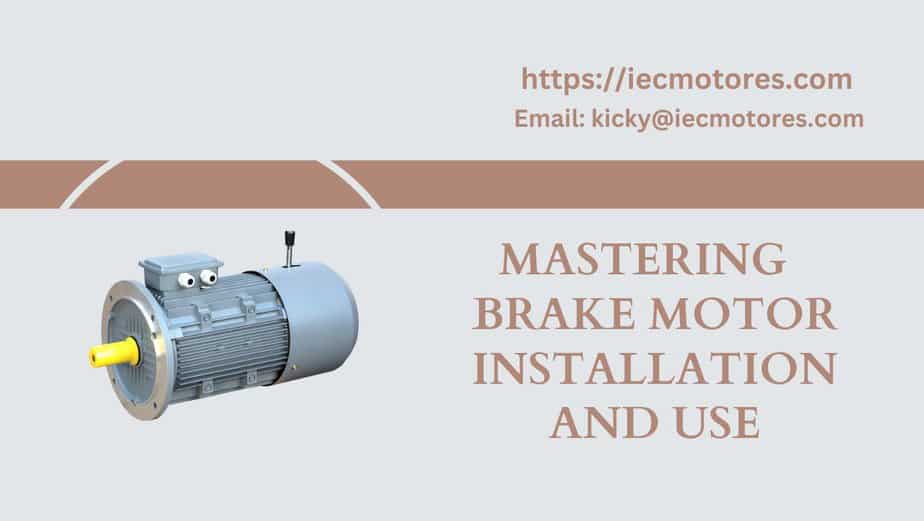 https://iecmotores.com
Email: kicky@iecmotores.com

MASTERING BRAKE MOTOR INSTALLATION AND USE